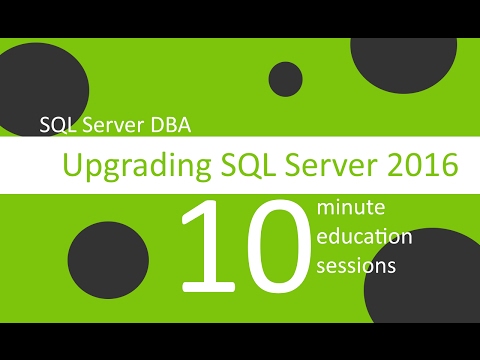 SQL Server DBA

Upgrading SQL Server 2016

10 minute education sessions